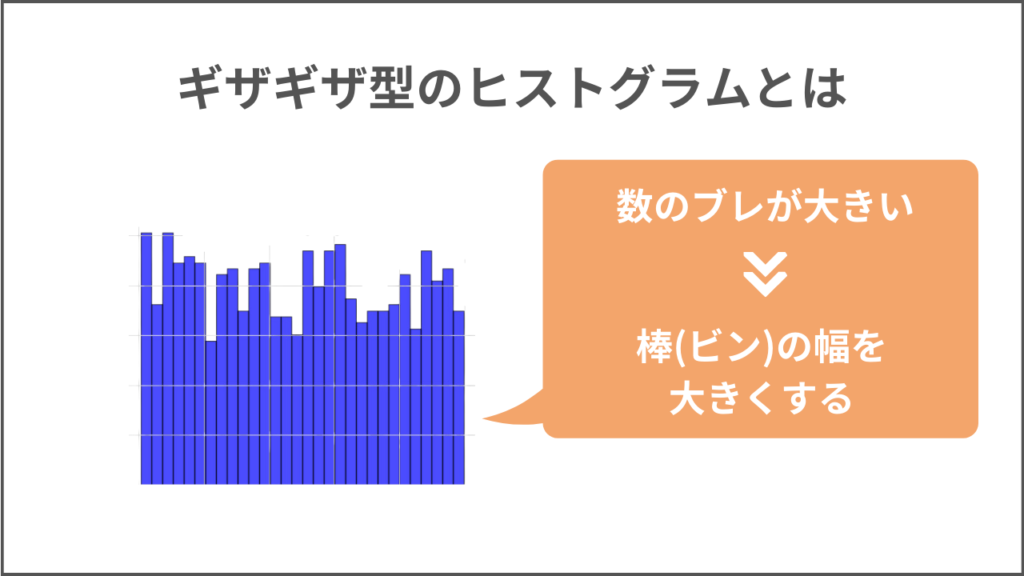 ギザギザ型のヒストグラムとは

数のブレが大きい

棒(ビン)の幅を大きくする